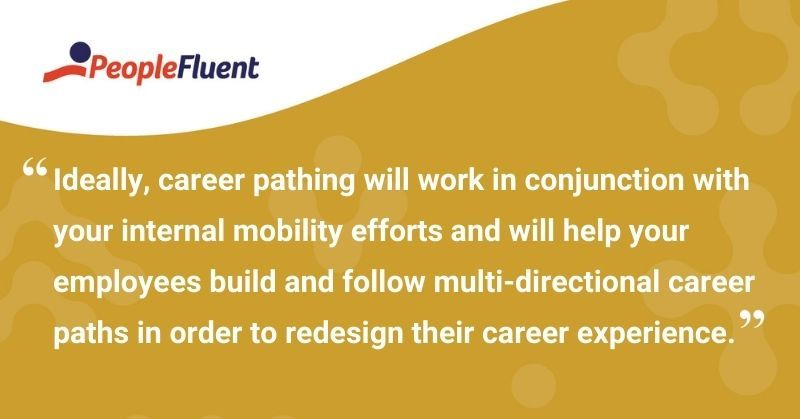 PeopleFluent

“Ideally, career pathing will work in conjunction with your internal mobility efforts and will help your employees build and follow multi-directional career paths in order to redesign their career experience.”